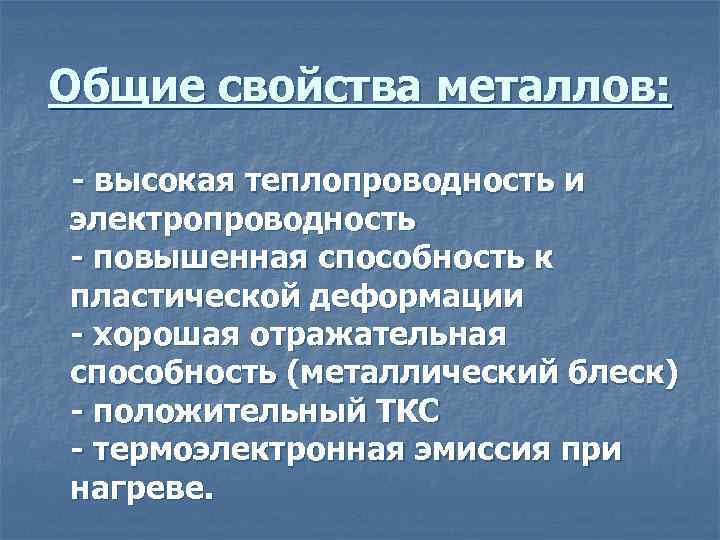 Общие свойства металлов:

- высокая теплопроводность и электропроводность
- повышенная способность к пластической деформации
- хорошая отражательная способность (металлический блеск)
- положительный ТКС
- термоэлектронная эмиссия при нагреве.